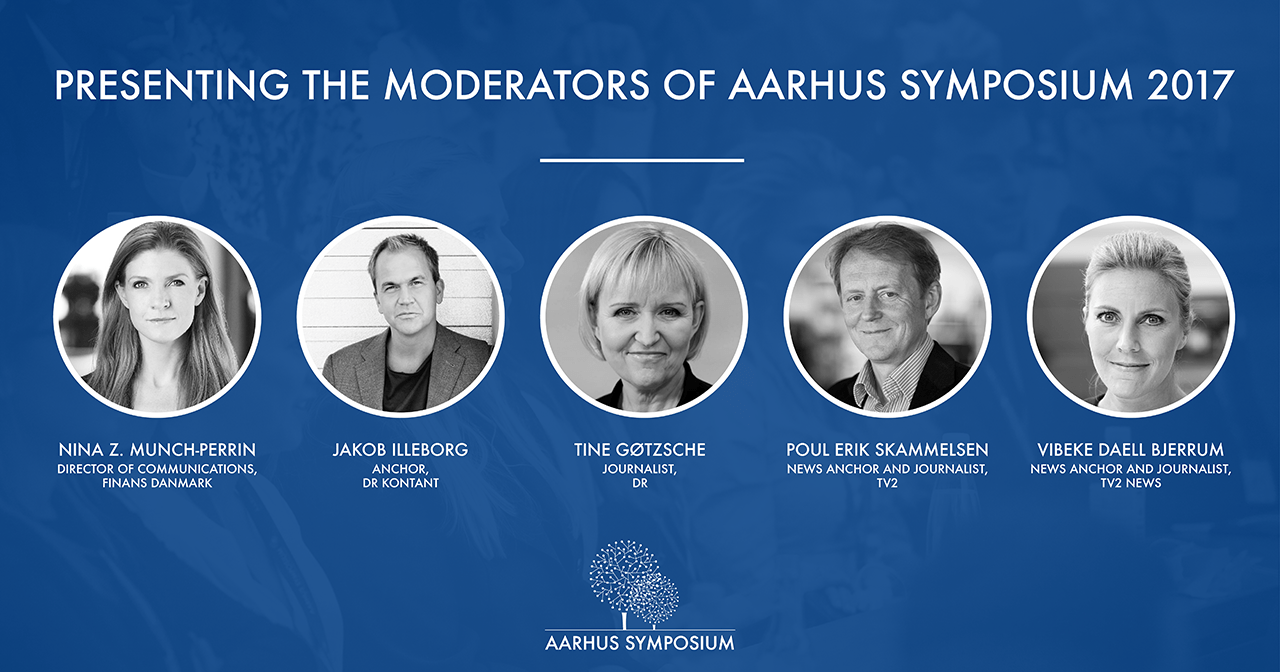 PRESENTING THE MODERATORS OF AARHUS SYMPOSIUM 2017

NINA Z. MUNCH-PERRIN
DIRECTOR OF COMMUNICATIONS, FINANS DANMARK

JAKOB ILLEBORG
ANCHOR, DR KONTANT

TINE GØTZSCHE
JOURNALIST, DR

POUL ERIK SKAMMELSEN
NEWS ANCHOR AND JOURNALIST, TV2

VIBEKE DAELL BJERRUM
NEWS ANCHOR AND JOURNALIST, TV2 NEWS

AARHUS SYMPOSIUM